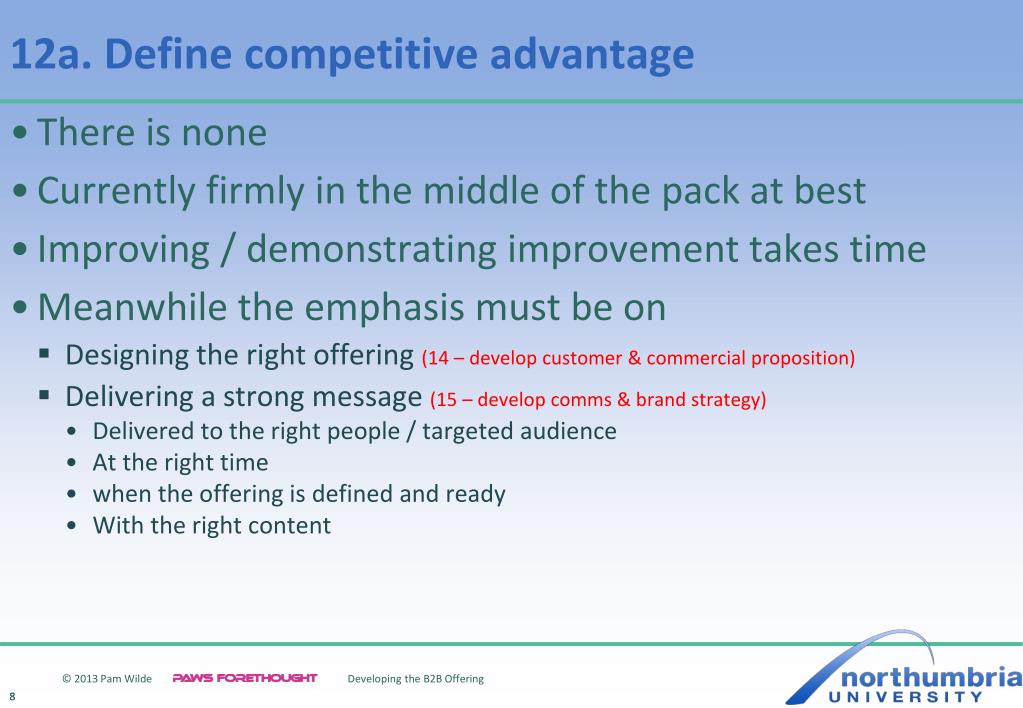 12a. Define competitive advantage

• There is none
• Currently firmly in the middle of the pack at best
• Improving / demonstrating improvement takes time
• Meanwhile the emphasis must be on
  ▪ Designing the right offering (14 – develop customer & commercial proposition)
  ▪ Delivering a strong message (15 – develop comms & brand strategy)
    • Delivered to the right people / targeted audience
    • At the right time
    • when the offering is defined and ready
    • With the right content

© 2013 Pam Wilde PAWS FORETHOUGHT Developing the B2B Offering

8

northumbria UNIVERSITY